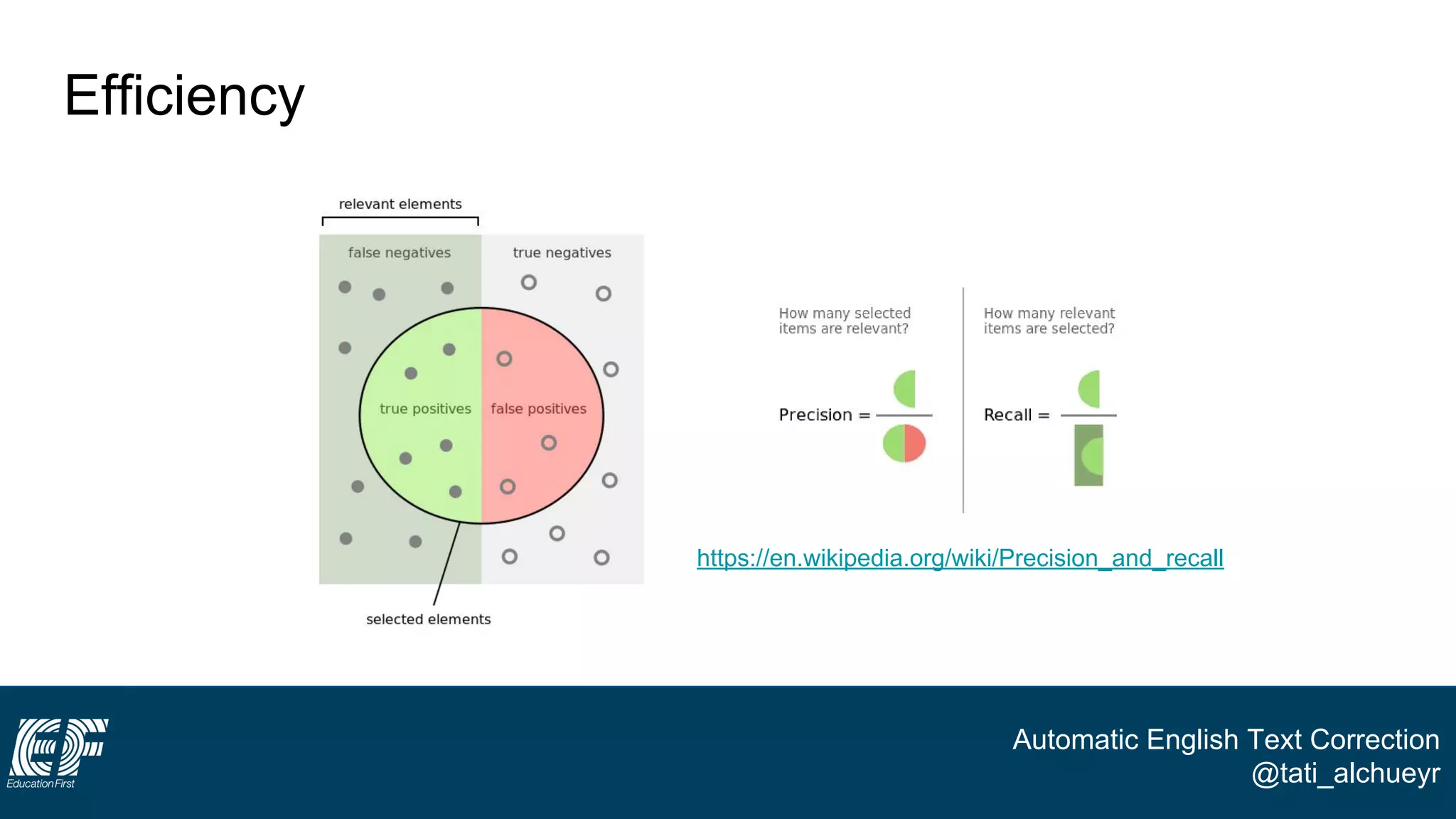 Efficiency

relevant elements

false negatives

true negatives

true positives

false positives

selected elements

How many selected items are relevant?

Precision =

How many relevant items are selected?

Recall =

https://en.wikipedia.org/wiki/Precision_and_recall

EF Education First

Automatic English Text Correction
@tati_alchueyr